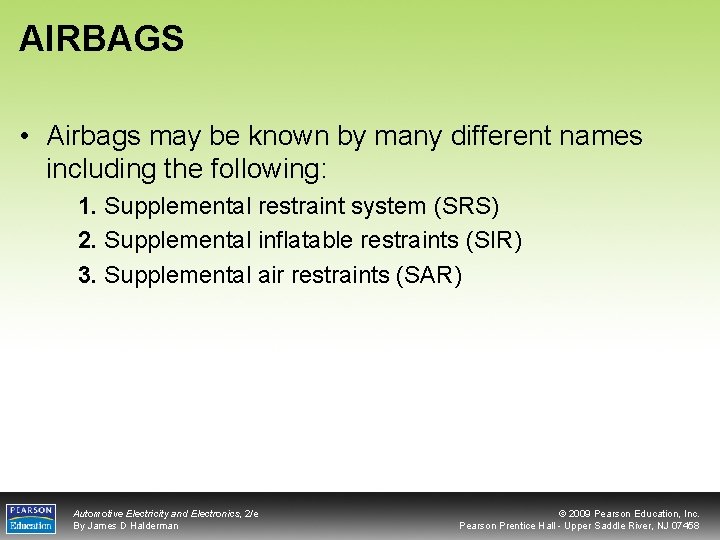 AIRBAGS

• Airbags may be known by many different names including the following:

1. Supplemental restraint system (SRS)
2. Supplemental inflatable restraints (SIR)
3. Supplemental air restraints (SAR)

PEARSON Education

Automotive Electricity and Electronics, 2/e
By James D Halderman

© 2009 Pearson Education, Inc.
Pearson Prentice Hall - Upper Saddle River, NJ 07458